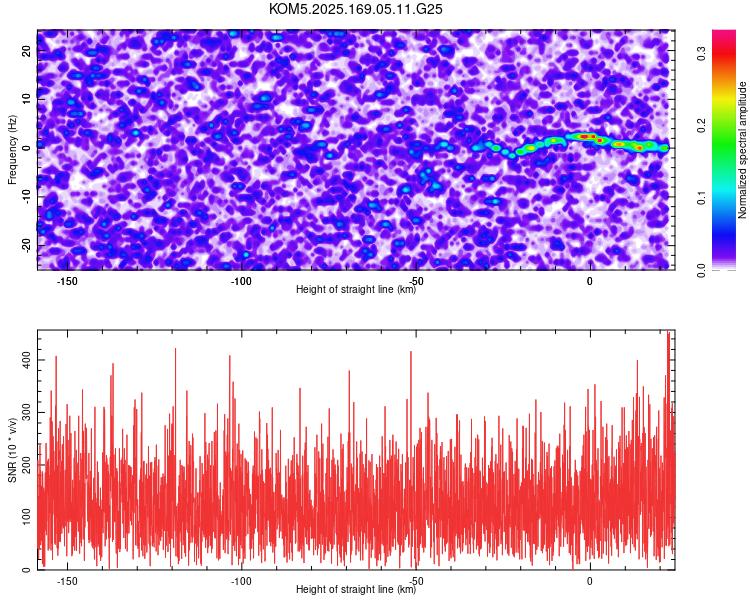 KOM5.2025.169.05.11.G25

Frequency (Hz)
20
10
0
-10
-20
-150
-100
-50
0
Height of straight line (km)

Normalized spectral amplitude
0.0
0.1
0.2
0.3

SNR (10 * v/v)
400
300
200
100
0
-150
-100
-50
0
Height of straight line (km)